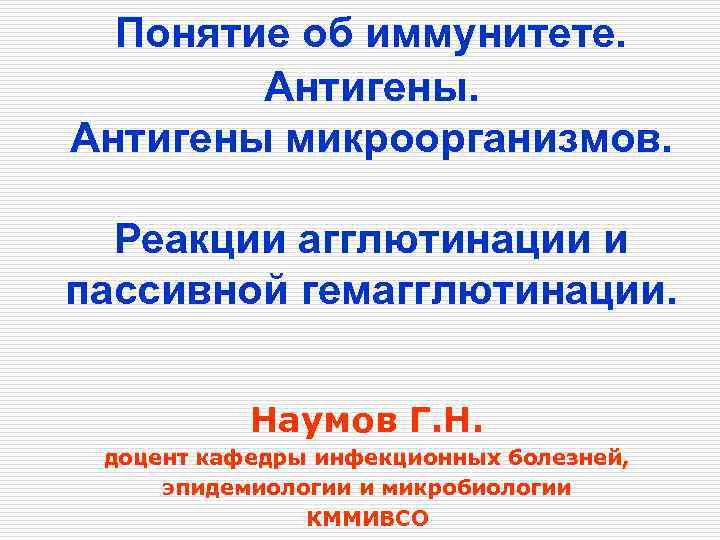 Понятие об иммунитете.
Антигены.
Антигены микроорганизмов.

Реакции агглютинации и пассивной гемагглютинации.

Наумов Г.Н.
доцент кафедры инфекционных болезней, эпидемиологии и микробиологии
КММИВСО